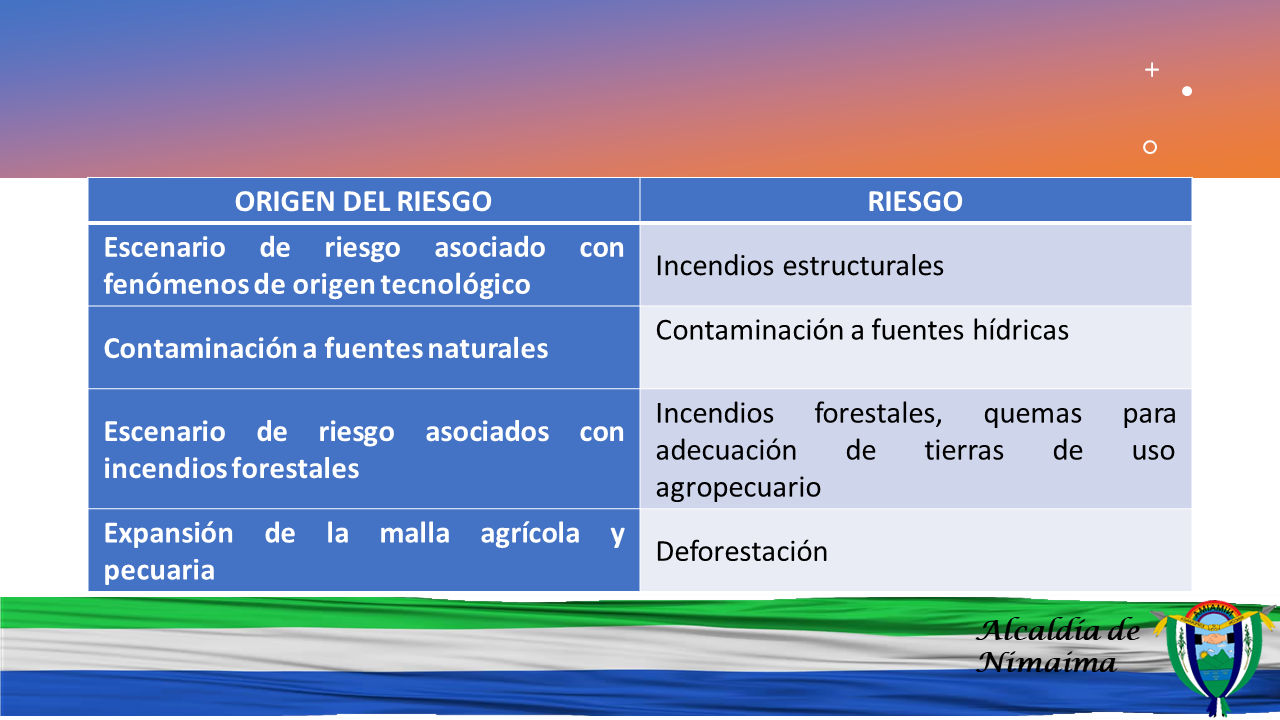 | ORIGEN DEL RIESGO | RIESGO |
|---|---|
| Escenario de riesgo asociado con fenómenos de origen tecnológico | Incendios estructurales |
| Contaminación a fuentes naturales | Contaminación a fuentes hídricas |
| Escenario de riesgo asociados con incendios forestales | Incendios forestales, quemas para adecuación de tierras de uso agropecuario |
| Expansión de la malla agrícola y pecuaria | Deforestación |

Alcaldía de Nimaima